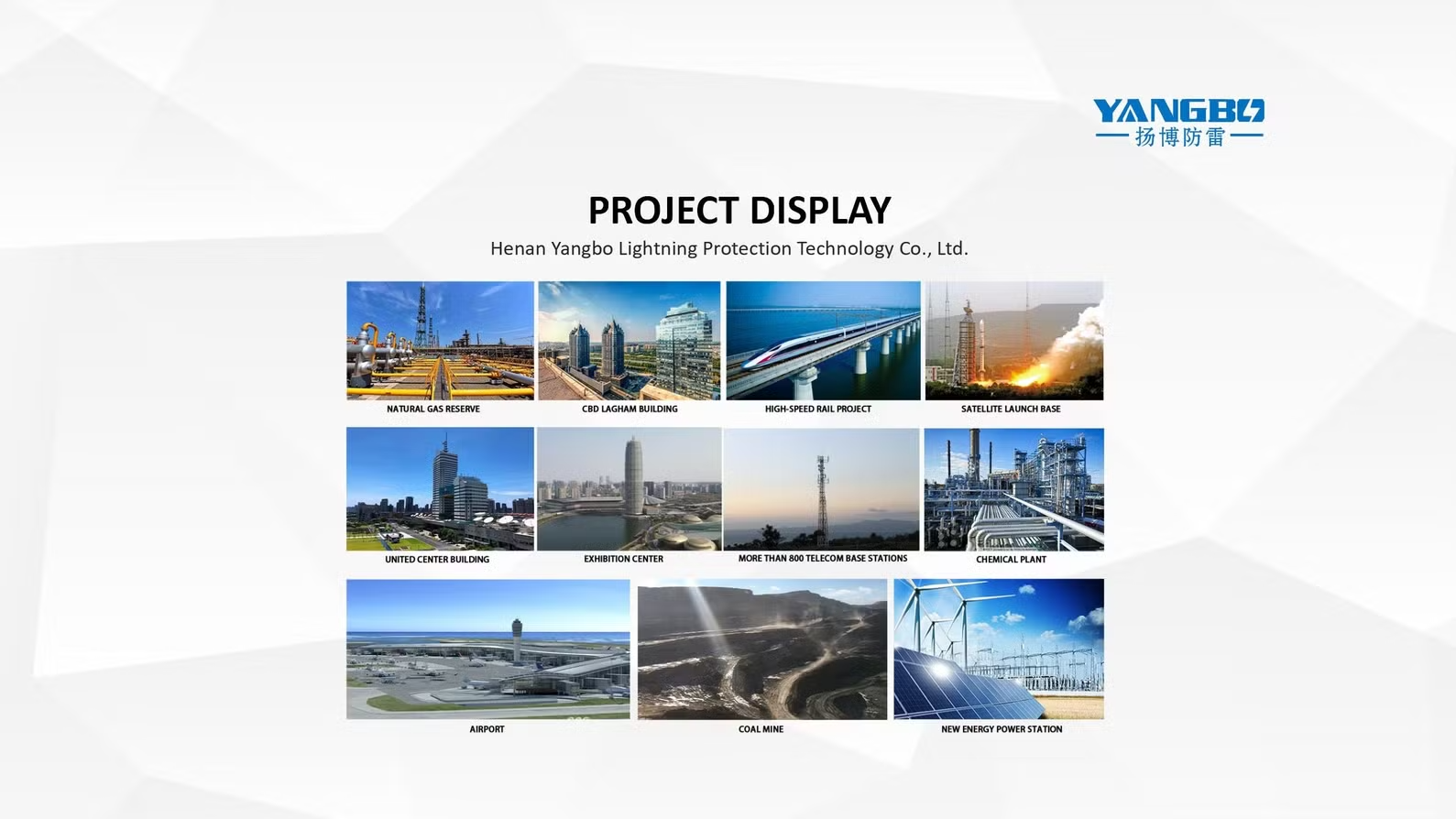 YANGBO
扬博防雷

PROJECT DISPLAY

Henan Yangbo Lightning Protection Technology Co., Ltd.

NATURAL GAS RESERVE

CBD LAGHAM BUILDING

HIGH-SPEED RAIL PROJECT

SATELLITE LAUNCH BASE

UNITED CENTER BUILDING

EXHIBITION CENTER

MORE THAN 800 TELECOM BASE STATIONS

CHEMICAL PLANT

AIRPORT

COAL MINE

NEW ENERGY POWER STATION